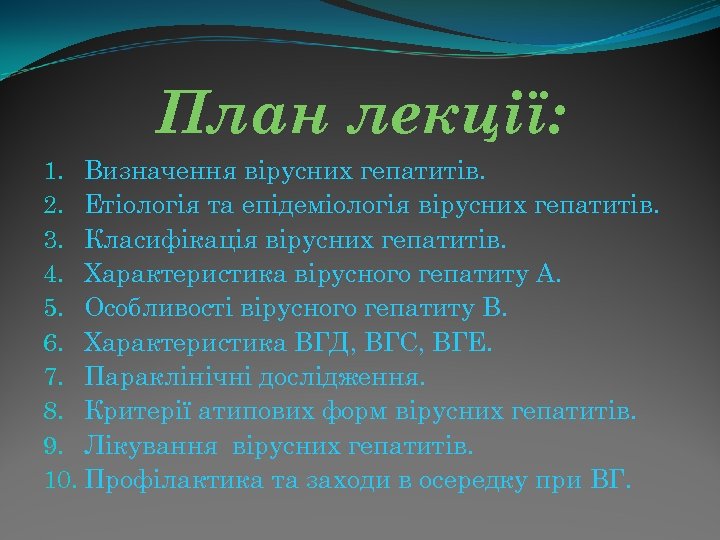 План лекції:

1. Визначення вірусних гепатитів.
2. Етіологія та епідеміологія вірусних гепатитів.
3. Класифікація вірусних гепатитів.
4. Характеристика вірусного гепатиту А.
5. Особливості вірусного гепатиту В.
6. Характеристика ВГД, ВГС, ВГЕ.
7. Параклінічні дослідження.
8. Критерії атипових форм вірусних гепатитів.
9. Лікування вірусних гепатитів.
10. Профілактика та заходи в осередку при ВГ.